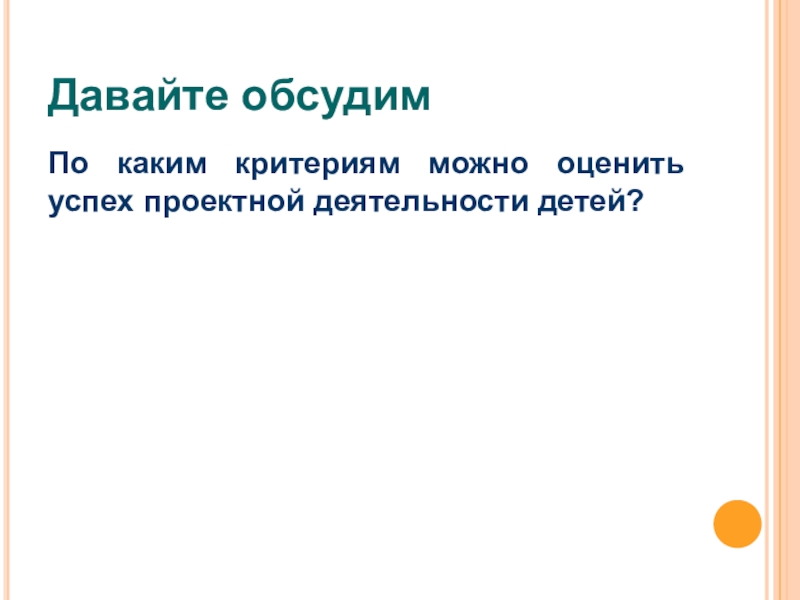 Давайте обсудим

По каким критериям можно оценить успех проектной деятельности детей?